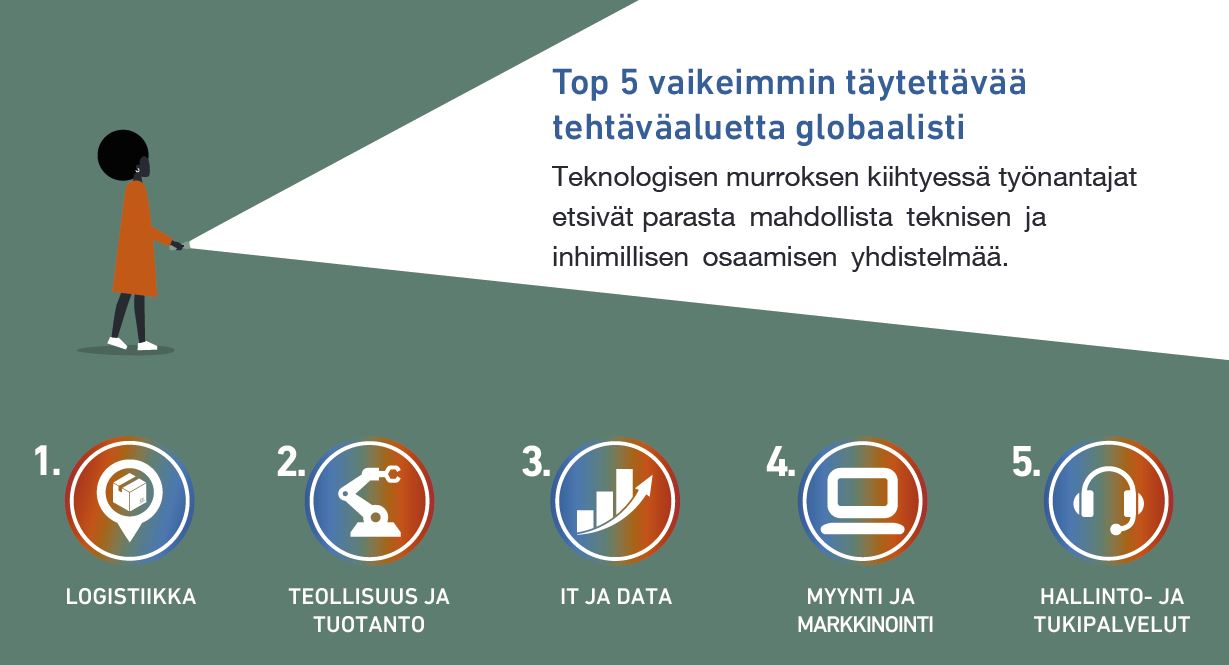 Top 5 vaikeimmin täytettävää tehtäväaluetta globaalisti

Teknologisen murroksen kiihtyessä työnantajat etsivät parasta mahdollista teknisen ja inhimillisen osaamisen yhdistelmää.

1.
LOGISTIIKKA

2.
TEOLLISUUS JA TUOTANTO

3.
IT JA DATA

4.
MYYNTI JA MARKKINOINTI

5.
HALLINTO- JA TUKIPALVELUT